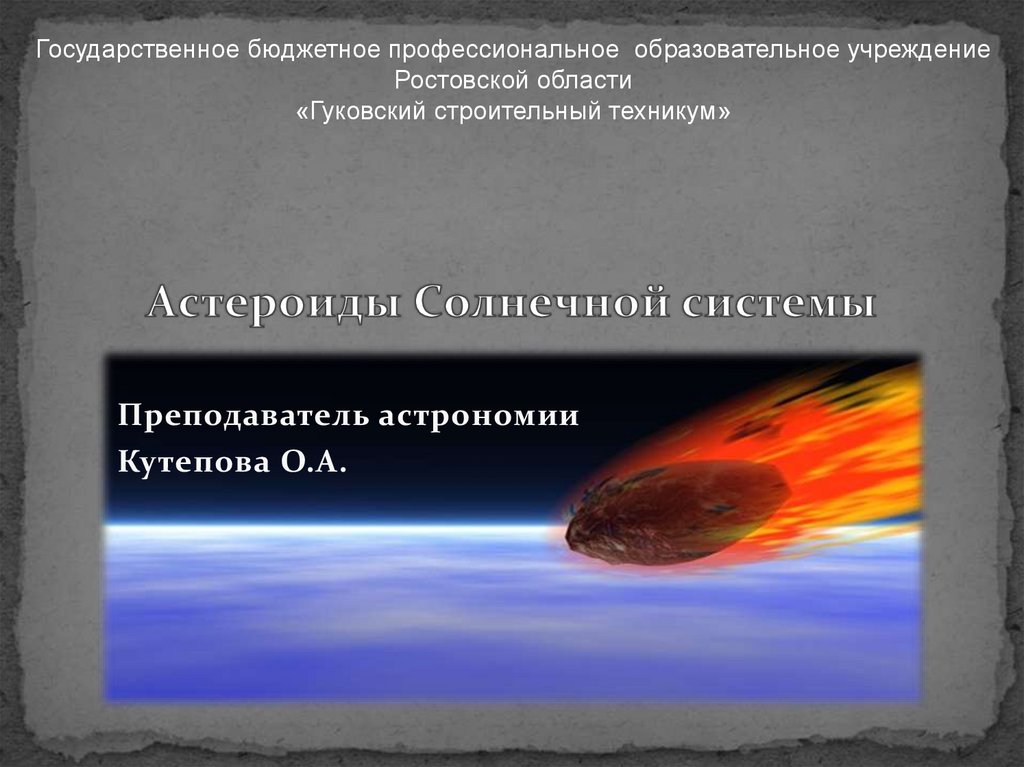 Государственное бюджетное профессиональное образовательное учреждение
Ростовской области
«Гуковский строительный техникум»

Астероиды Солнечной системы

Преподаватель астрономии
Кутепова О.А.